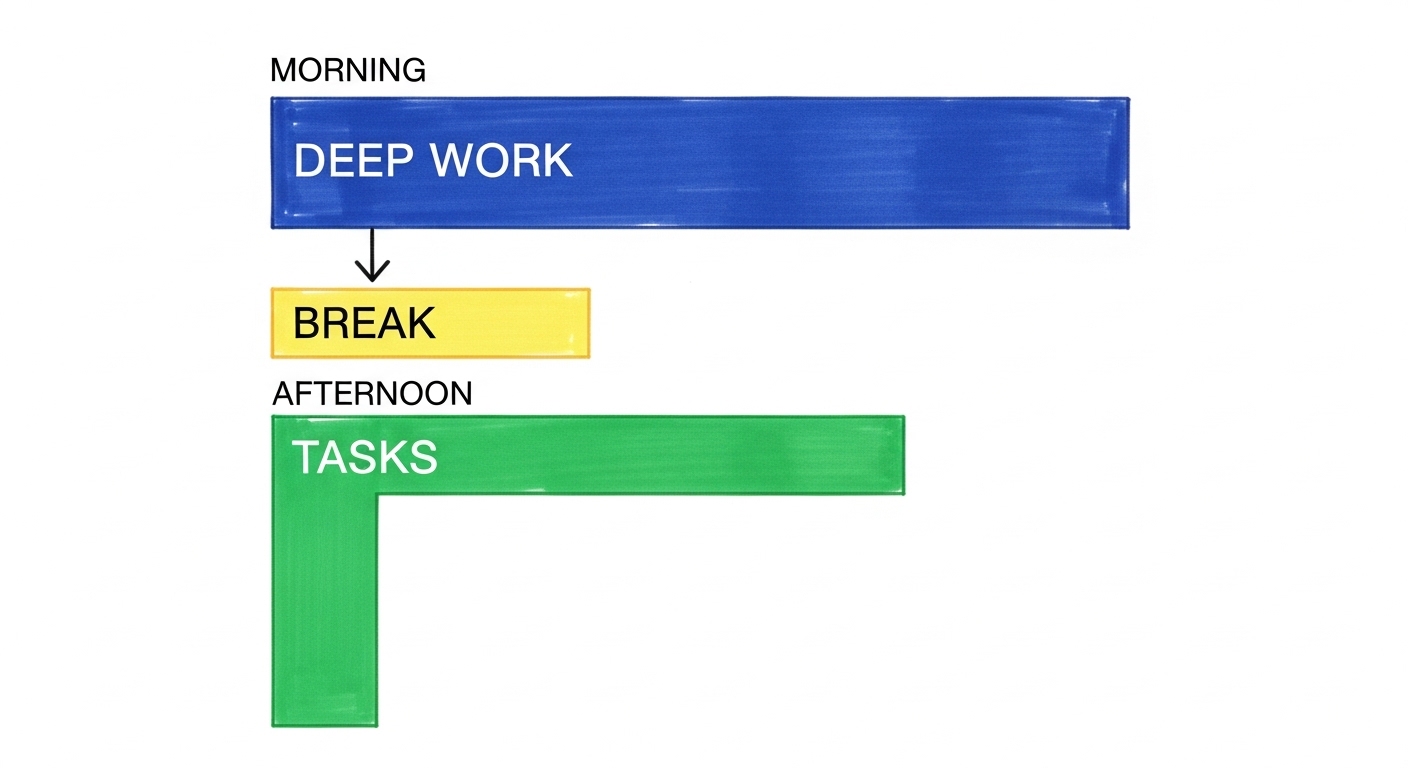 MORNING

DEEP WORK

BREAK

AFTERNOON

TASKS